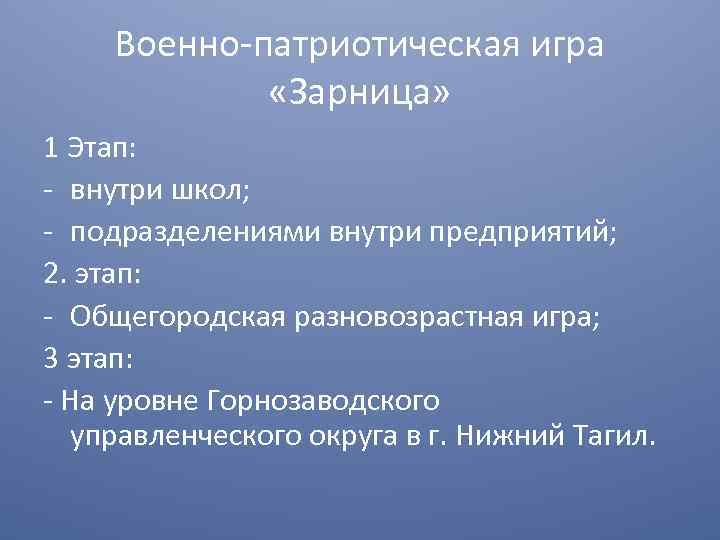 Военно-патриотическая игра «Зарница»

1 Этап:
- внутри школ;
- подразделениями внутри предприятий;
2. этап:
- Общегородская разновозрастная игра;
3 этап:
- На уровне Горнозаводского управленческого округа в г. Нижний Тагил.